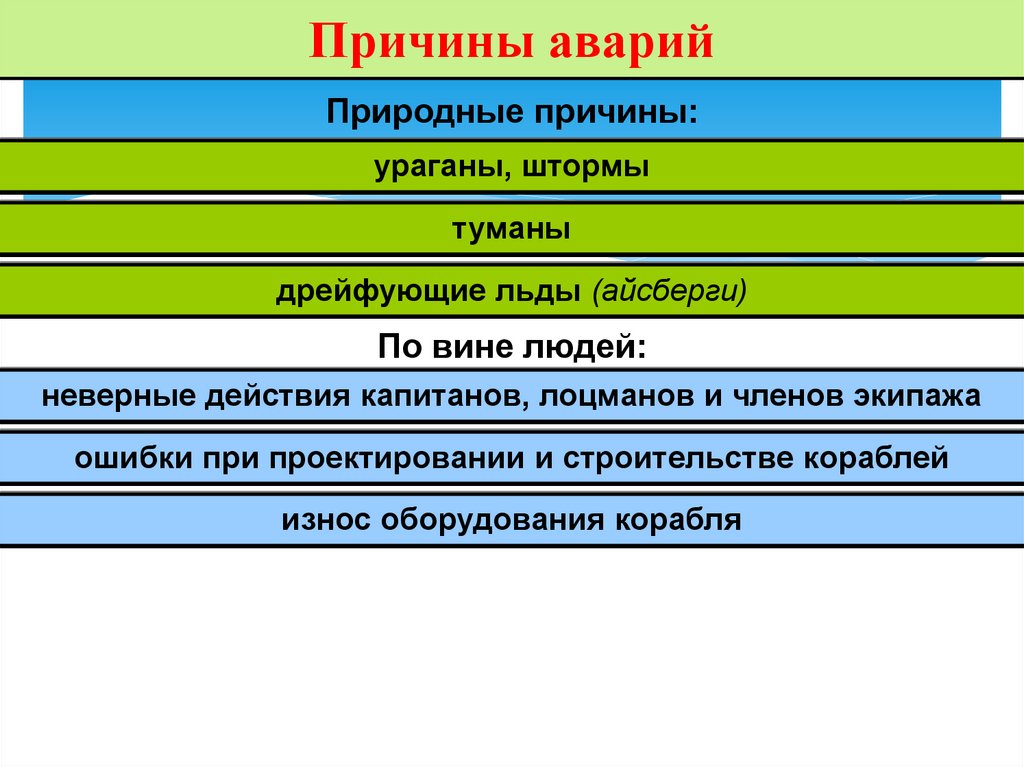 Причины аварий

Природные причины:

ураганы, штормы

туманы

дрейфующие льды (айсберги)

По вине людей:

неверные действия капитанов, лоцманов и членов экипажа

ошибки при проектировании и строительстве кораблей

износ оборудования корабля